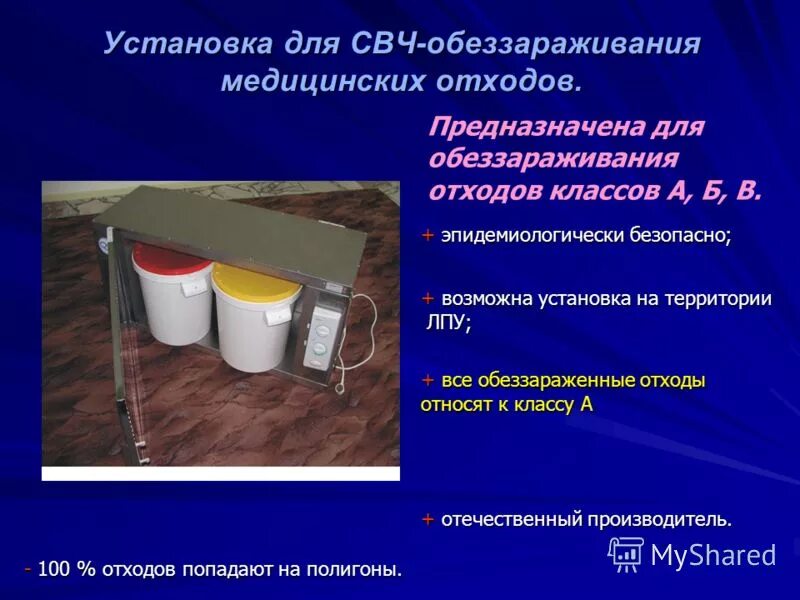 Установка для СВЧ-обеззараживания медицинских отходов.

Предназначена для обеззараживания отходов классов А, Б, В.

+ эпидемиологически безопасно;

+ возможна установка на территории ЛПУ;

+ все обеззараженные отходы относят к классу А

+ отечественный производитель.

- 100 % отходов попадают на полигоны.

MyShared